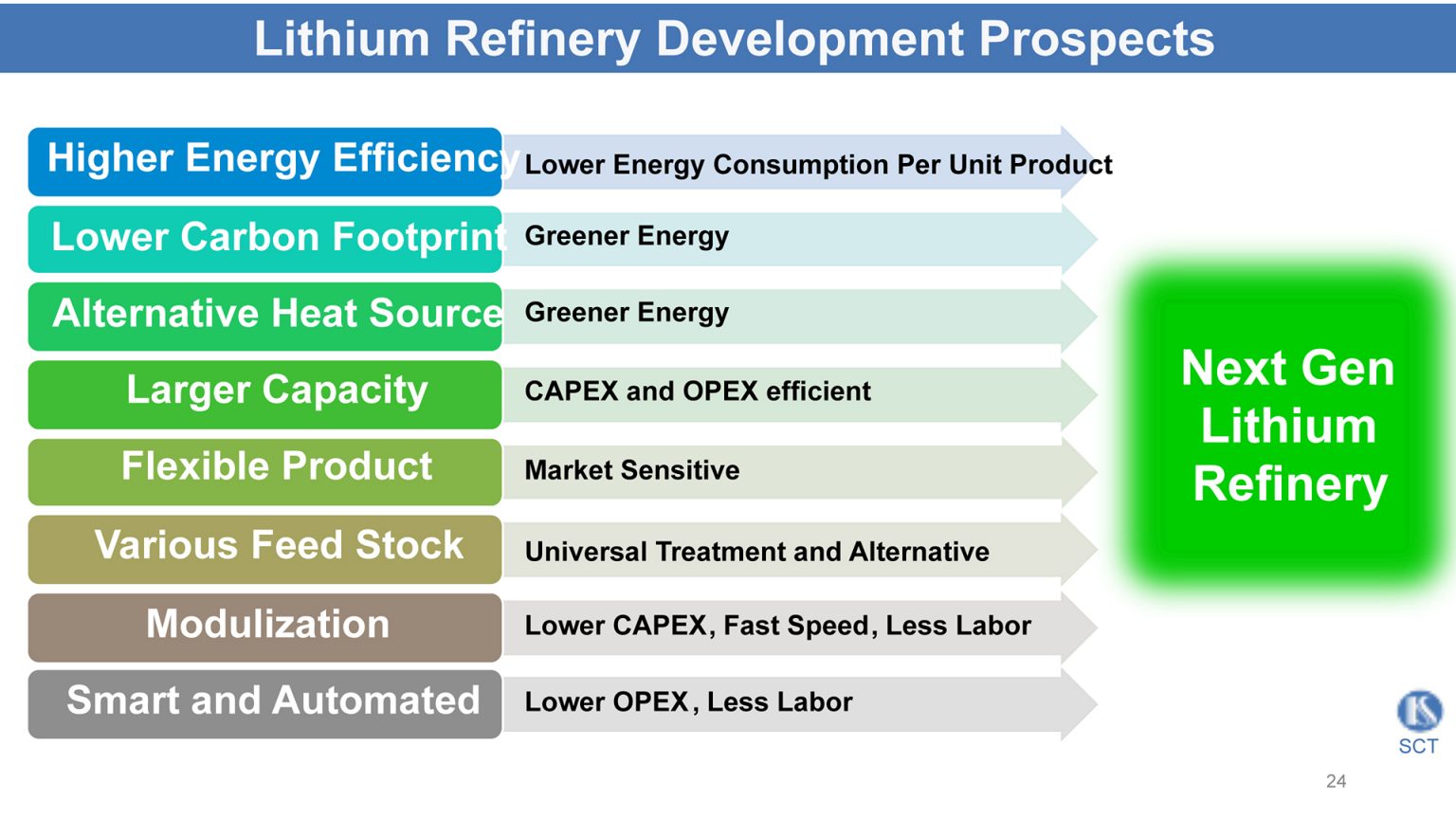 Lithium Refinery Development Prospects

Higher Energy Efficiency
Lower Energy Consumption Per Unit Product

Lower Carbon Footprint
Greener Energy

Alternative Heat Source
Greener Energy

Larger Capacity
CAPEX and OPEX efficient

Flexible Product
Market Sensitive

Various Feed Stock
Universal Treatment and Alternative

Modulization
Lower CAPEX, Fast Speed, Less Labor

Smart and Automated
Lower OPEX, Less Labor

Next Gen Lithium Refinery

SCT

24